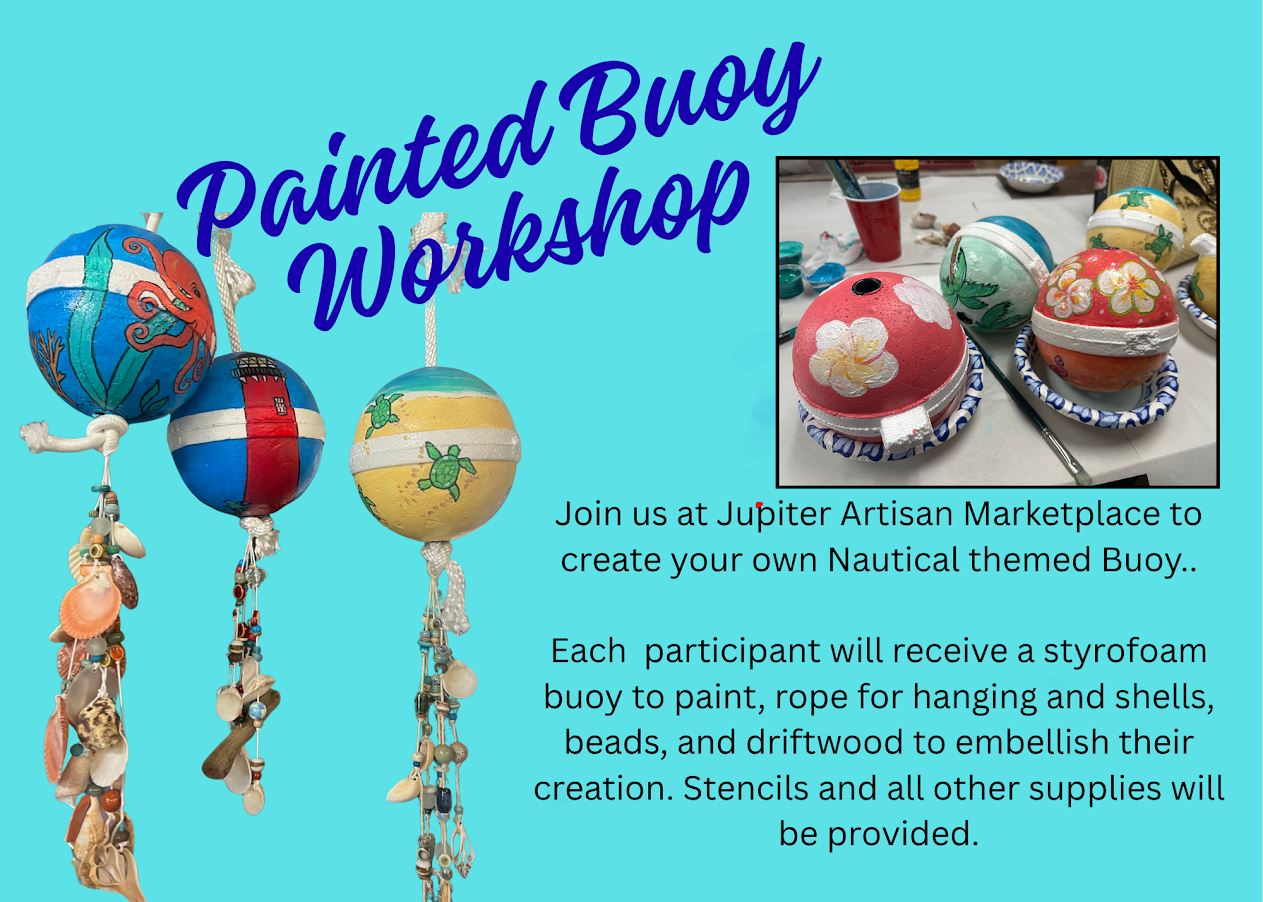 Painted Buoy Workshop

Join us at Jupiter Artisan Marketplace to create your own Nautical themed Buoy..

Each participant will receive a styrofoam buoy to paint, rope for hanging and shells, beads, and driftwood to embellish their creation. Stencils and all other supplies will be provided.